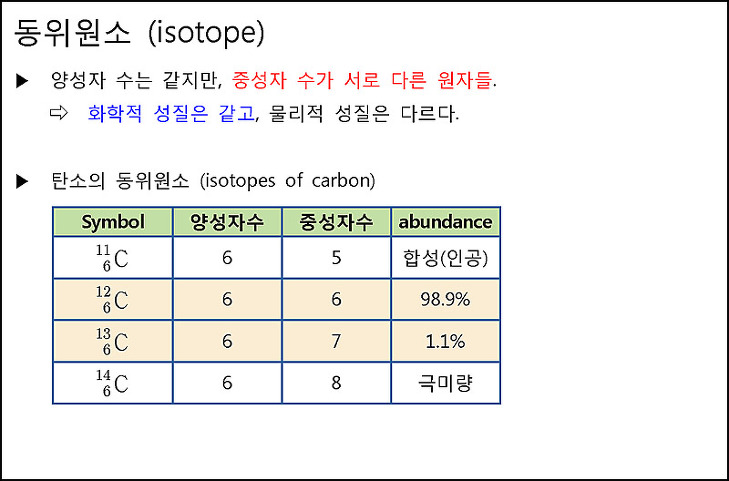 동위원소 (isotope)

▶ 양성자 수는 같지만, 중성자 수가 서로 다른 원자들.
⇨ 화학적 성질은 같고, 물리적 성질은 다르다.

▶ 탄소의 동위원소 (isotopes of carbon)

| Symbol | 양성자수 | 중성자수 | abundance |
|---|---|---|---|
| $^{11}_{6}C$ | 6 | 5 | 합성(인공) |
| $^{12}_{6}C$ | 6 | 6 | 98.9% |
| $^{13}_{6}C$ | 6 | 7 | 1.1% |
| $^{14}_{6}C$ | 6 | 8 | 극미량 |